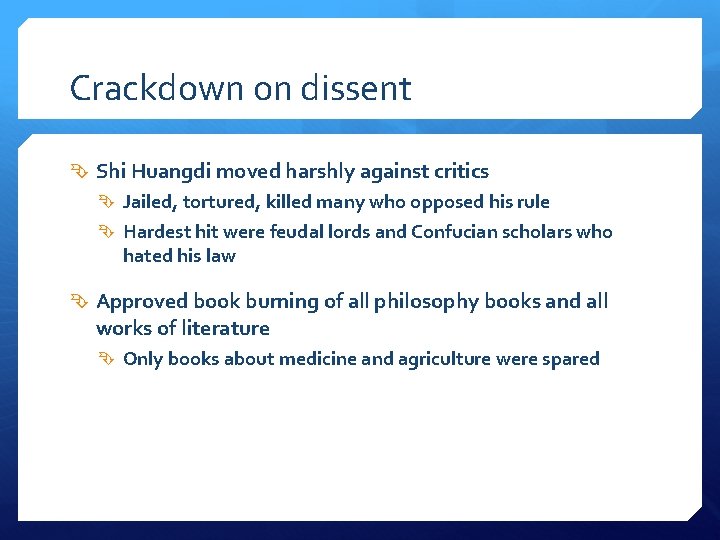 Crackdown on dissent

Shi Huangdi moved harshly against critics

Jailed, tortured, killed many who opposed his rule

Hardest hit were feudal lords and Confucian scholars who hated his law

Approved book burning of all philosophy books and all works of literature

Only books about medicine and agriculture were spared